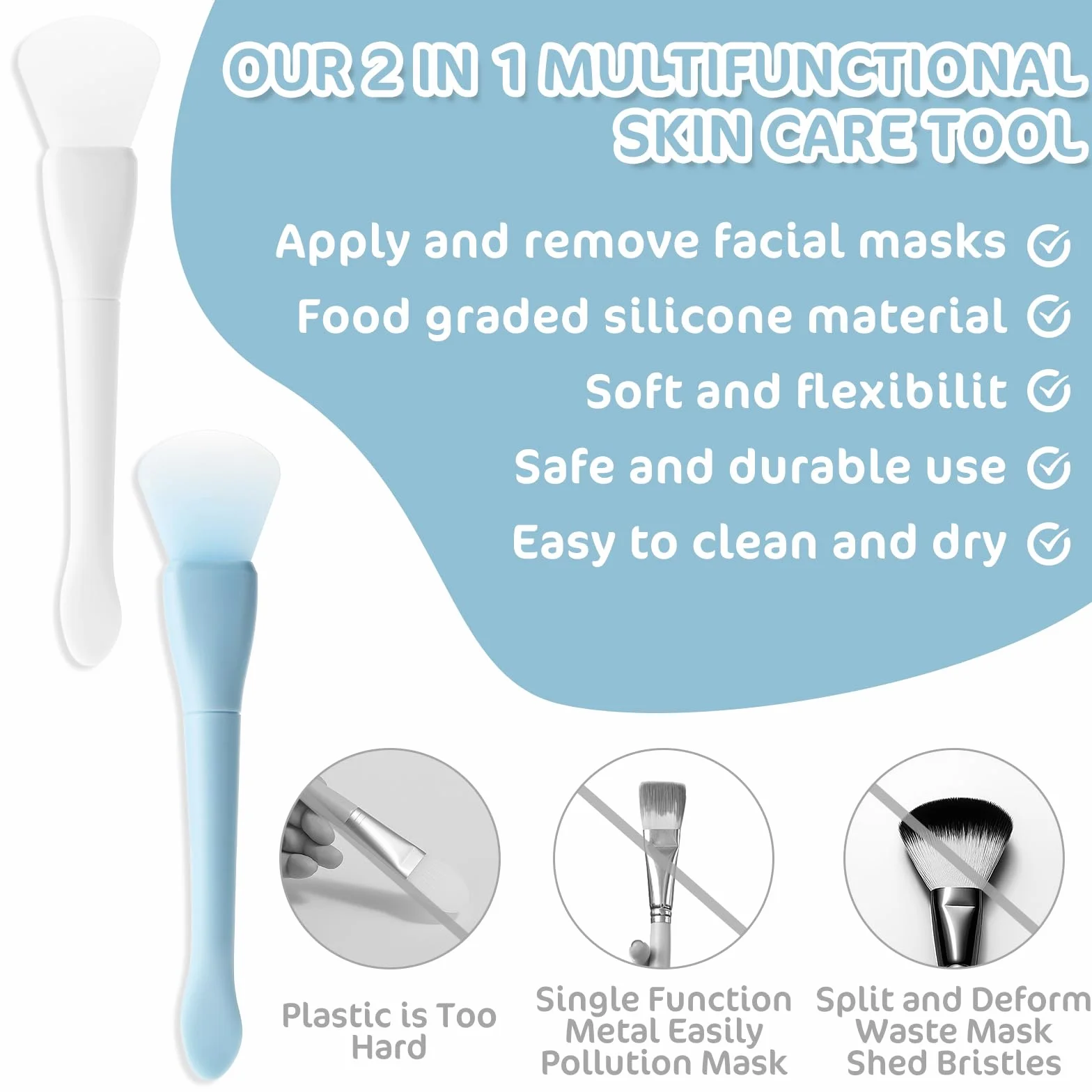 OUR 2 IN 1 MULTIFUNCTIONAL SKIN CARE TOOL

Apply and remove facial masks ✓
Food graded silicone material ✓
Soft and flexibilit ✓
Safe and durable use ✓
Easy to clean and dry ✓

Plastic is Too Hard

Single Function Metal Easily Pollution Mask

Split and Deform Waste Mask Shed Bristles